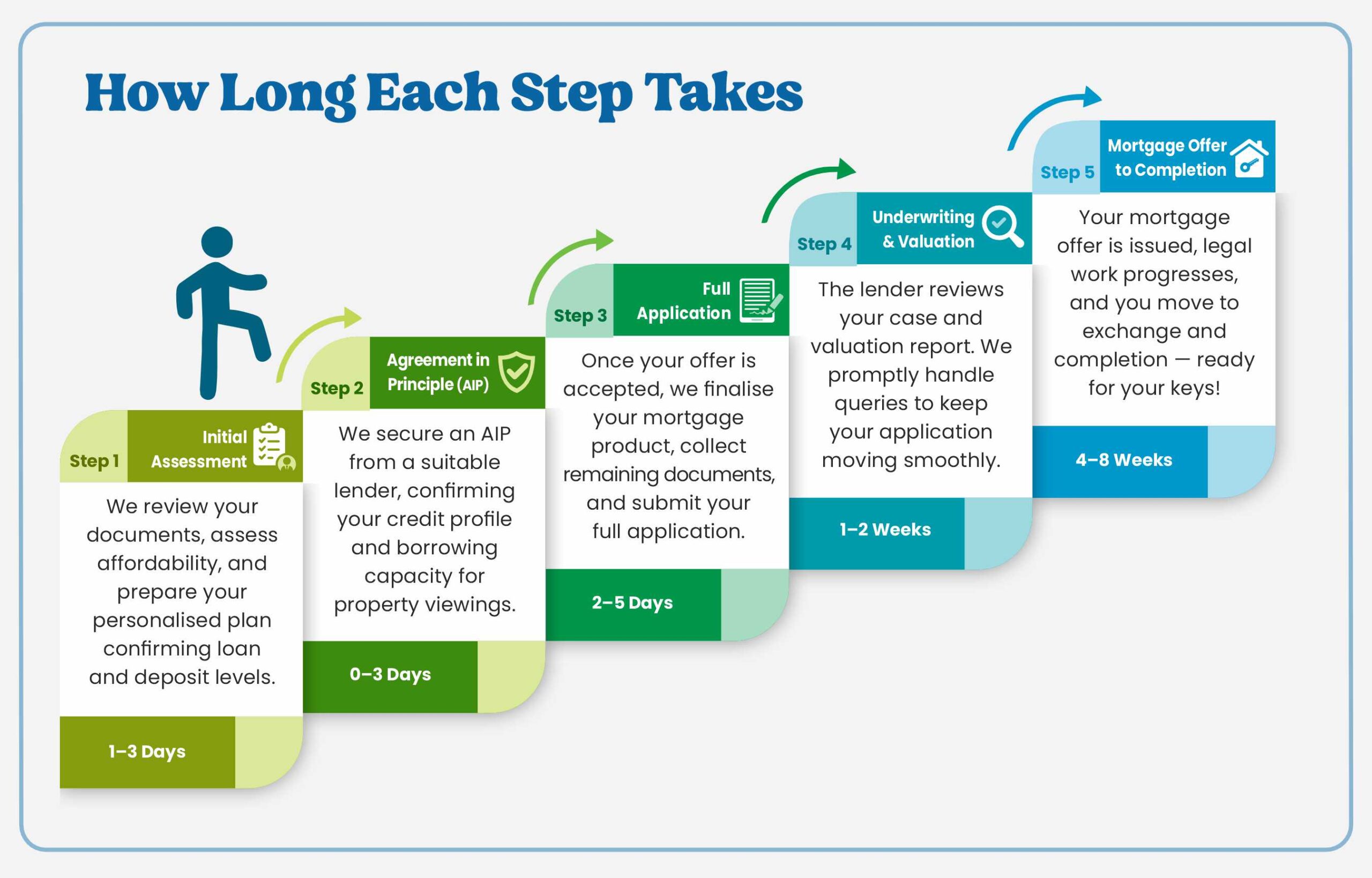 How Long Each Step Takes

Step 1
Initial Assessment
We review your documents, assess affordability, and prepare your personalised plan confirming loan and deposit levels.
1–3 Days

Step 2
Agreement in Principle (AIP)
We secure an AIP from a suitable lender, confirming your credit profile and borrowing capacity for property viewings.
0–3 Days

Step 3
Full Application
Once your offer is accepted, we finalise your mortgage product, collect remaining documents, and submit your full application.
2–5 Days

Step 4
Underwriting & Valuation
The lender reviews your case and valuation report. We promptly handle queries to keep your application moving smoothly.
1–2 Weeks

Step 5
Mortgage Offer to Completion
Your mortgage offer is issued, legal work progresses, and you move to exchange and completion — ready for your keys!
4–8 Weeks